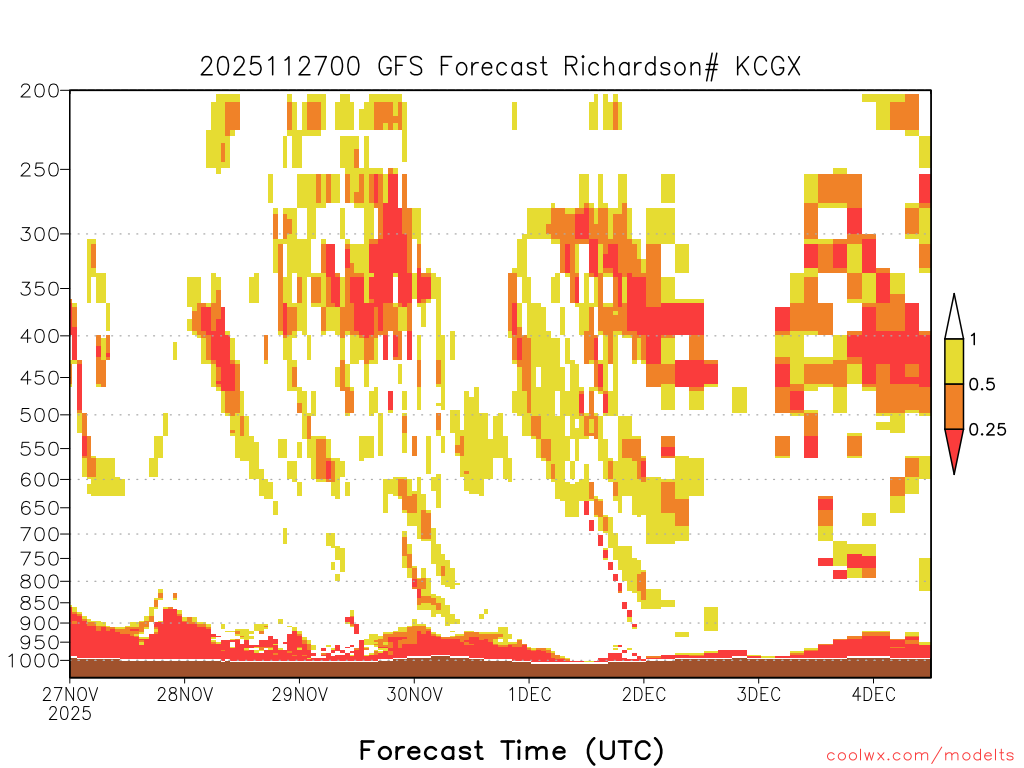 2025112700 GFS Forecast Richardson# KCGX

200
250
300
350
400
450
500
550
600
650
700
750
800
850
900
950
1000

1
0.5
0.25

27NOV
2025
28NOV
29NOV
30NOV
1DEC
2DEC
3DEC
4DEC

Forecast Time (UTC)

coolwx.com/modelts